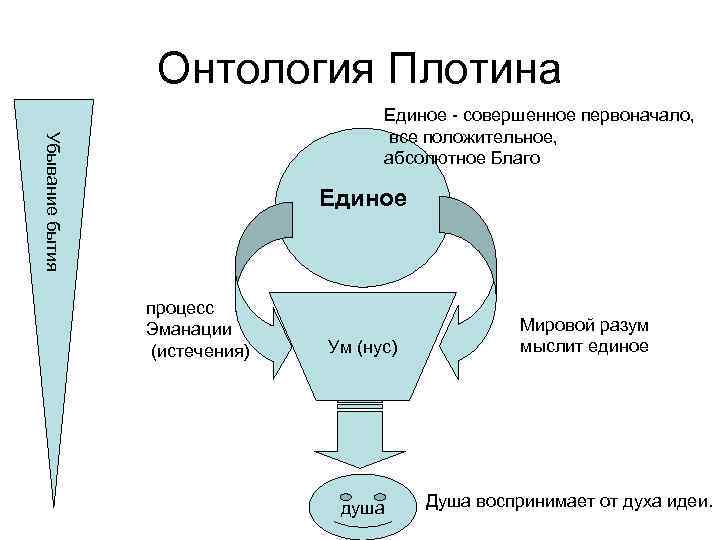 Онтология Плотина

Убывание бытия

Единое - совершенное первоначало, все положительное, абсолютное Благо

Единое

процесс Эманации (истечения)

Ум (нус)

Мировой разум мыслит единое

душа

Душа воспринимает от духа идеи.